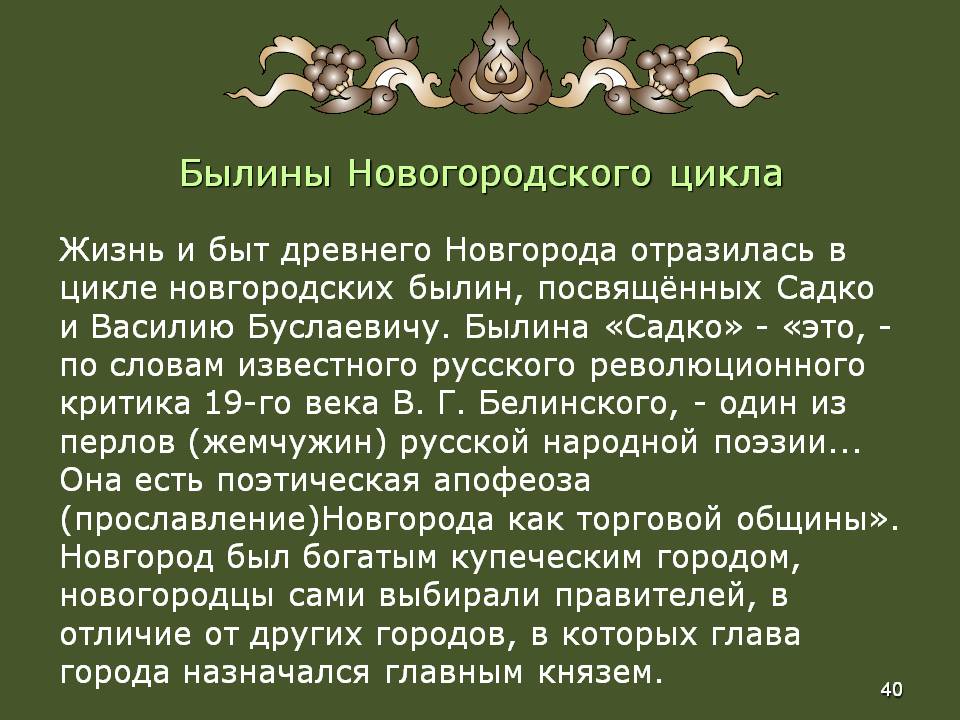 Былины Новогородского цикла

Жизнь и быт древнего Новгорода отразилась в цикле новгородских былин, посвящённых Садко и Василию Буслаевичу. Былина «Садко» - «это, - по словам известного русского революционного критика 19-го века В. Г. Белинского, - один из перлов (жемчужин) русской народной поэзии... Она есть поэтическая апофеоза (прославление)Новгорода как торговой общины». Новгород был богатым купеческим городом, новогородцы сами выбирали правителей, в отличие от других городов, в которых глава города назначался главным князем.

40